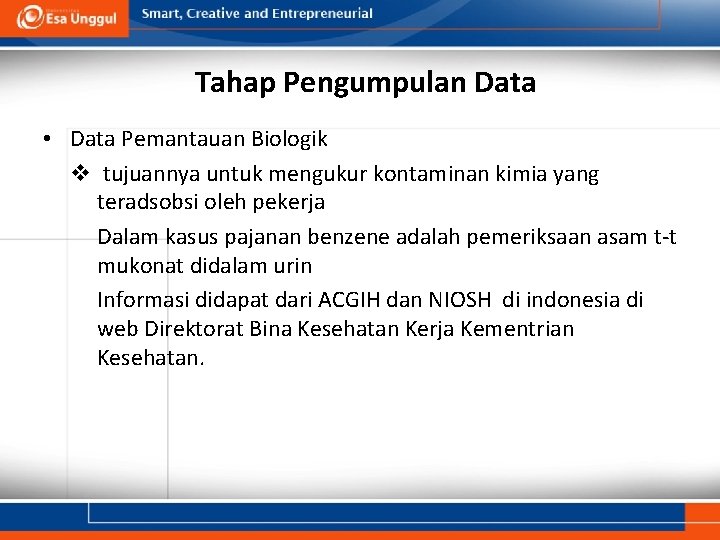 Esa Unggul

Smart, Creative and Entrepreneurial

Tahap Pengumpulan Data

• Data Pemantauan Biologik

❖ tujuannya untuk mengukur kontaminan kimia yang teradsobsi oleh pekerja

Dalam kasus pajanan benzene adalah pemeriksaan asam t-t mukonat didalam urin

Informasi didapat dari ACGIH dan NIOSH di indonesia di web Direktorat Bina Kesehatan Kerja Kementrian Kesehatan.